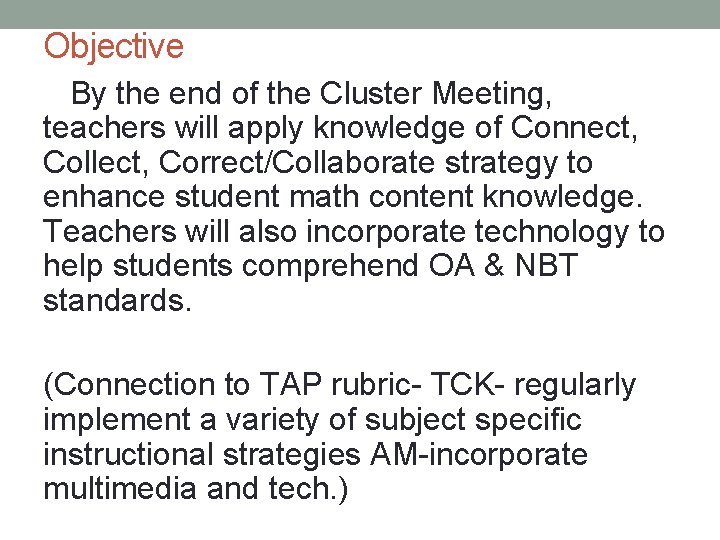 Objective

By the end of the Cluster Meeting, teachers will apply knowledge of Connect, Collect, Correct/Collaborate strategy to enhance student math content knowledge. Teachers will also incorporate technology to help students comprehend OA & NBT standards.

(Connection to TAP rubric- TCK- regularly implement a variety of subject specific instructional strategies AM-incorporate multimedia and tech.)